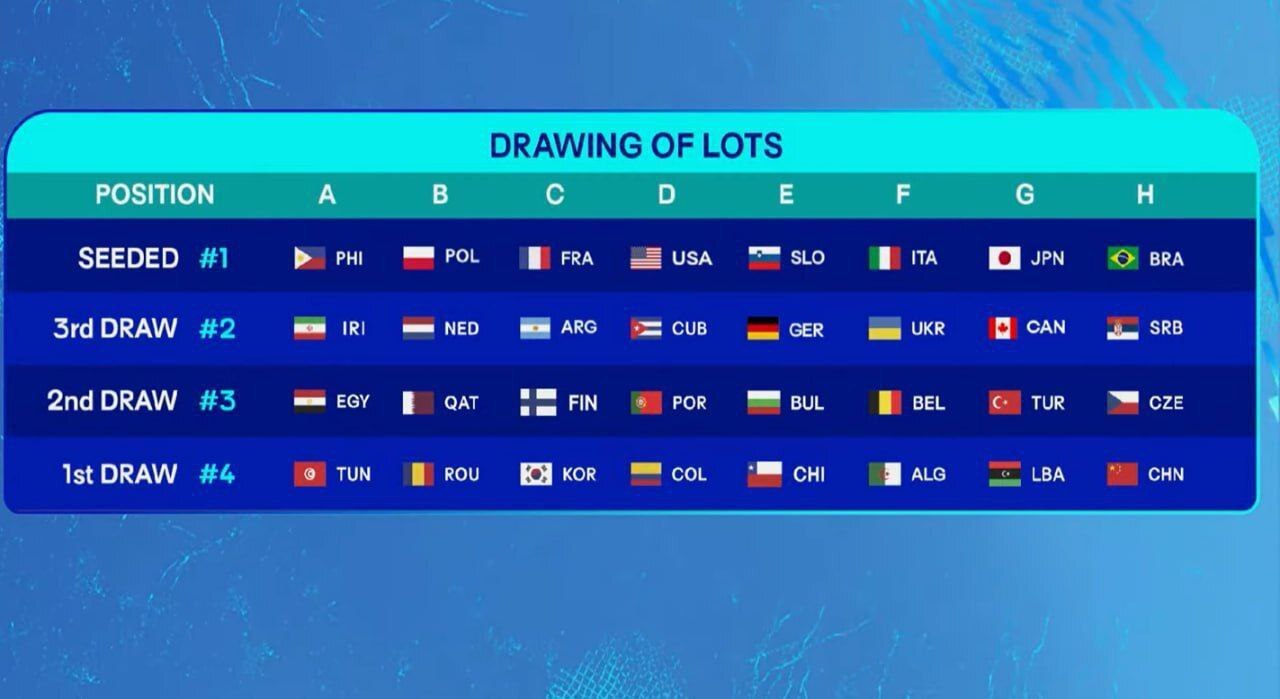 DRAWING OF LOTS

| POSITION | A | B | C | D | E | F | G | H |
|---|---|---|---|---|---|---|---|---|
| SEEDED #1 | PHI | POL | FRA | USA | SLO | ITA | JPN | BRA |
| 3rd DRAW #2 | IRI | NED | ARG | CUB | GER | UKR | CAN | SRB |
| 2nd DRAW #3 | EGY | QAT | FIN | POR | BUL | BEL | TUR | CZE |
| 1st DRAW #4 | TUN | ROU | KOR | COL | CHI | ALG | LBA | CHN |